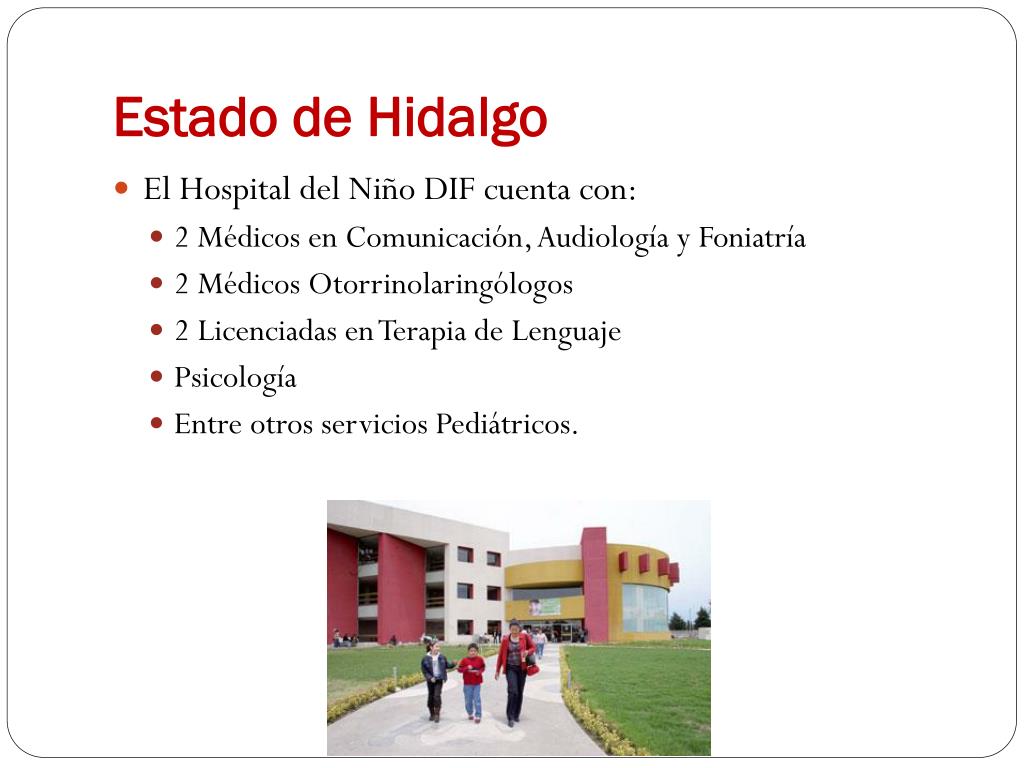 Estado de Hidalgo

El Hospital del Niño DIF cuenta con:

2 Médicos en Comunicación, Audiología y Foniatría

2 Médicos Otorrinolaringólogos

2 Licenciadas en Terapia de Lenguaje

Psicología

Entre otros servicios Pediátricos.